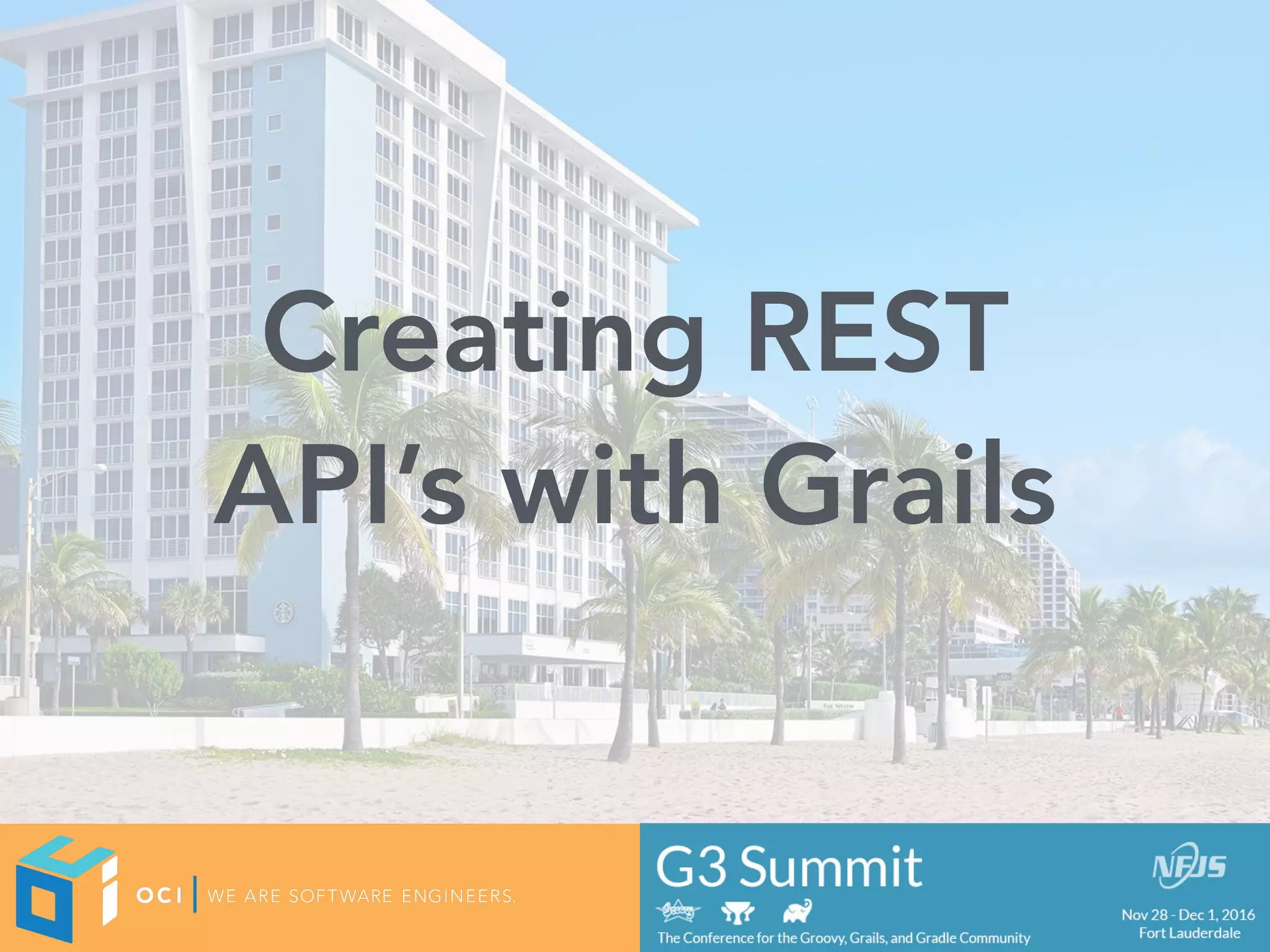 Creating REST API's with Grails

OCI | WE ARE SOFTWARE ENGINEERS.

G3 Summit

The Conference for the Groovy, Grails, and Gradle Community

NFJS

Nov 28 - Dec 1, 2016
Fort Lauderdale